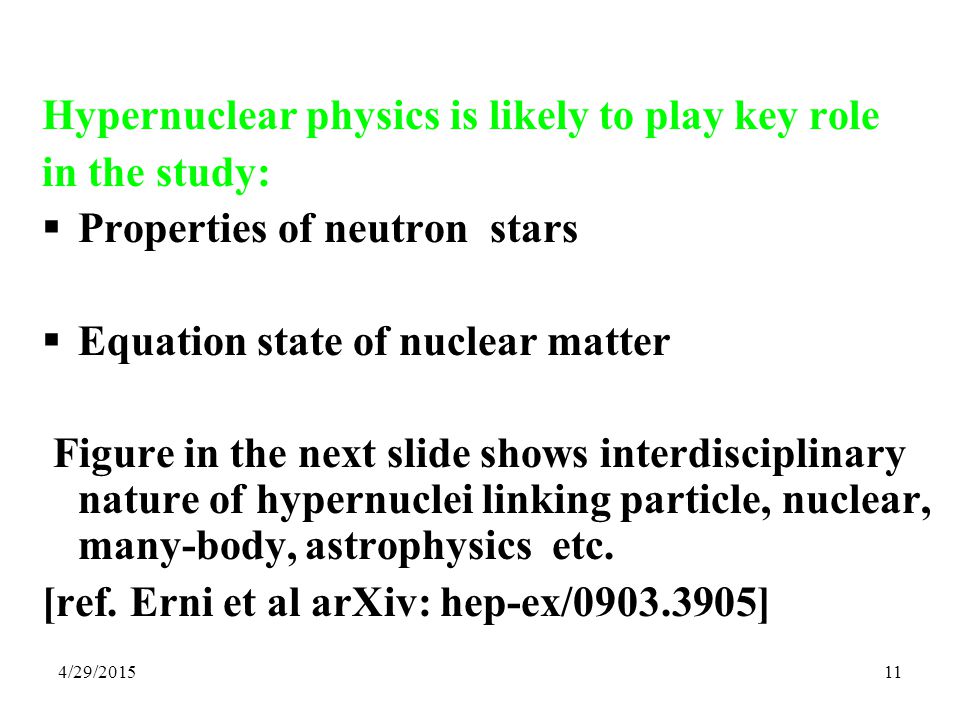 Hypernuclear physics is likely to play key role in the study:

▪ Properties of neutron stars

▪ Equation state of nuclear matter

Figure in the next slide shows interdisciplinary nature of hypernuclei linking particle, nuclear, many-body, astrophysics etc.

[ref. Erni et al arXiv: hep-ex/0903.3905]

4/29/2015

11